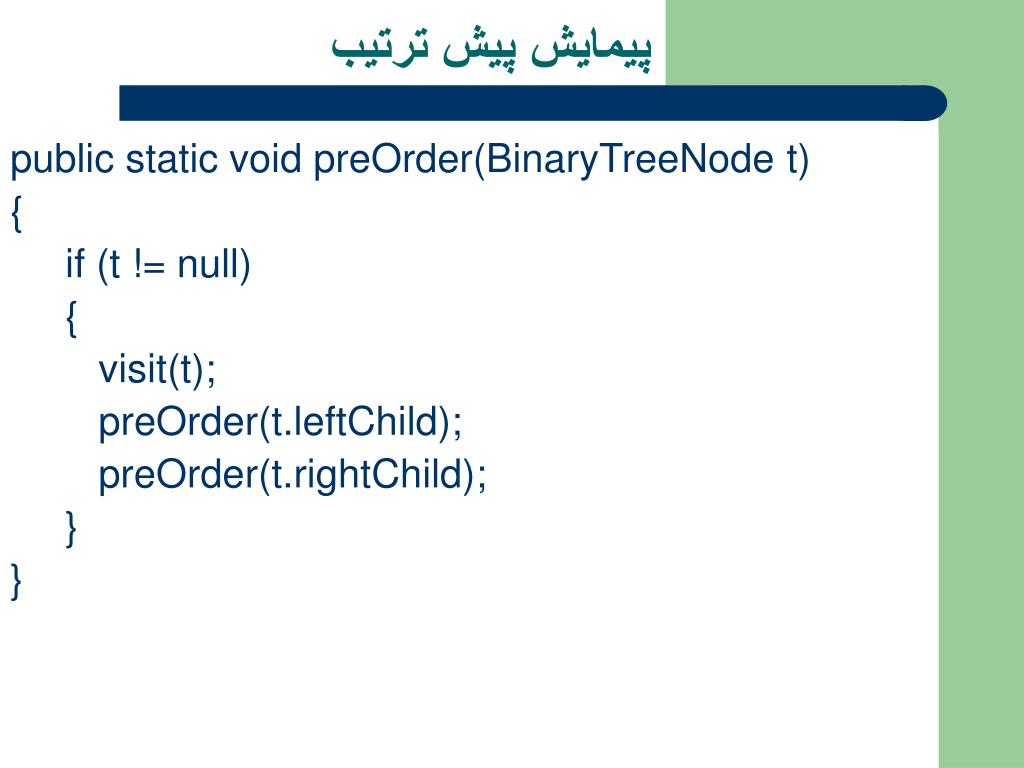 پیمایش پیش ترتیب

public static void preOrder(BinaryTreeNode t)
{
    if (t != null)
    {
        visit(t);
        preOrder(t.leftChild);
        preOrder(t.rightChild);
    }
}